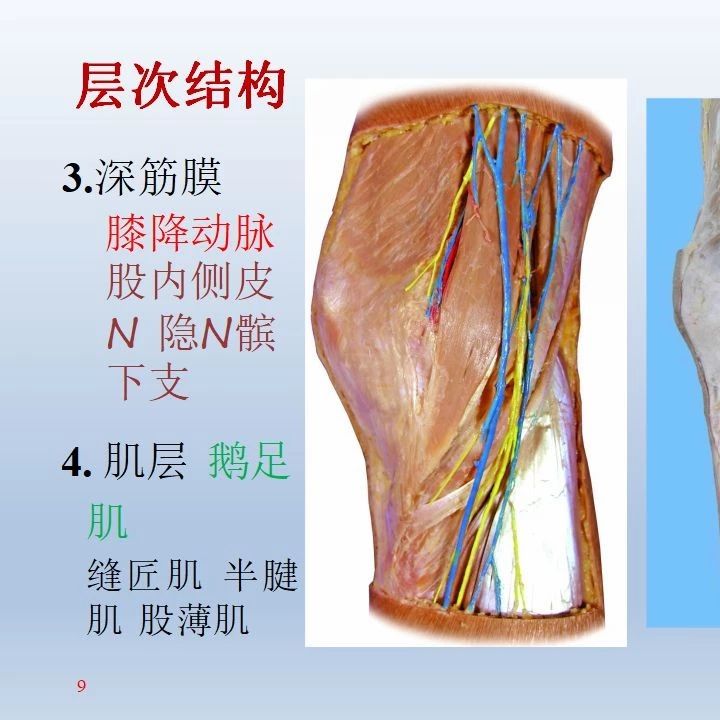 层次结构

3.深筋膜

膝降动脉

股内侧皮N 隐N髌下支

4. 肌层 鹅足肌

缝匠肌 半腱肌 股薄肌

9